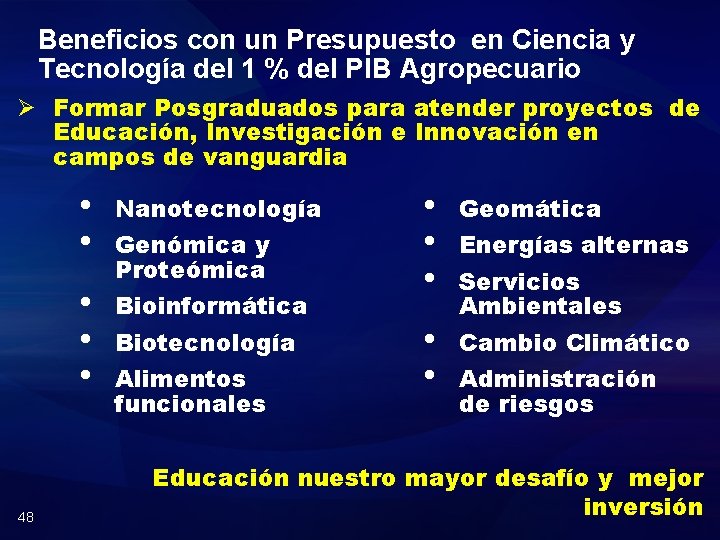 Beneficios con un Presupuesto en Ciencia y Tecnología del 1 % del PIB Agropecuario

➢ Formar Posgraduados para atender proyectos de Educación, Investigación e Innovación en campos de vanguardia

• Nanotecnología
• Genómica y Proteómica
• Bioinformática
• Biotecnología
• Alimentos funcionales

• Geomática
• Energías alternas
• Servicios Ambientales
• Cambio Climático
• Administración de riesgos

Educación nuestro mayor desafío y mejor inversión

48